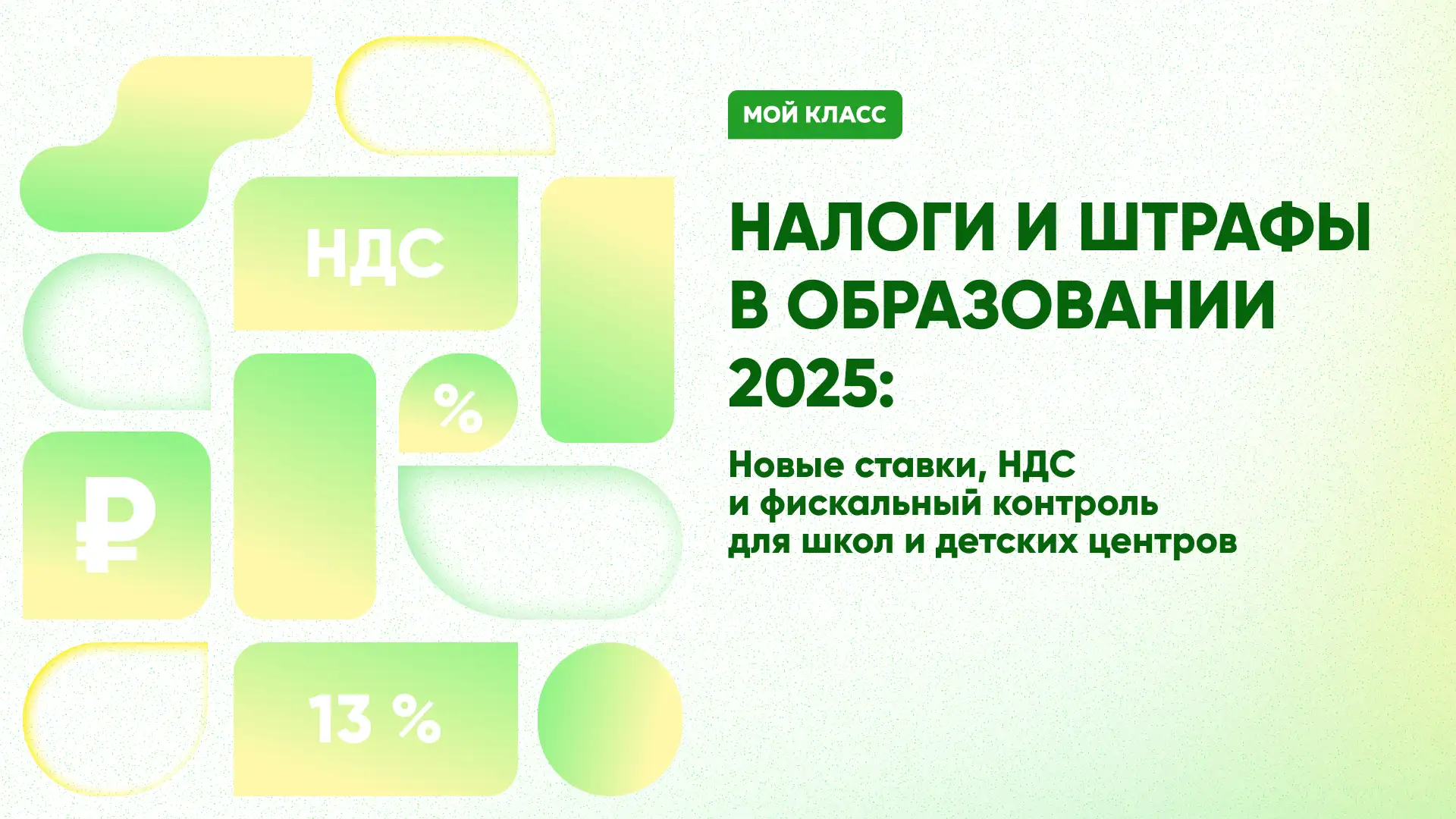 НДС

%

₽

13 %

МОЙ КЛАСС

НАЛОГИ И ШТРАФЫ В ОБРАЗОВАНИИ 2025:

Новые ставки, НДС и фискальный контроль для школ и детских центров